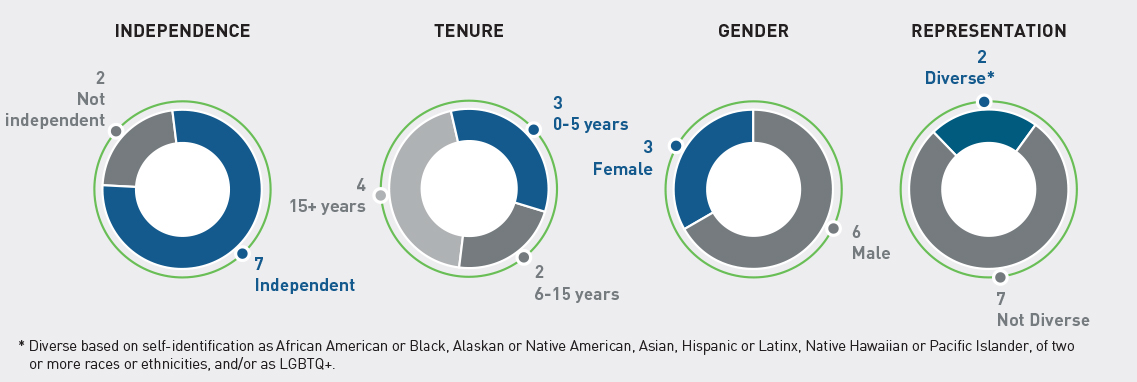 INDEPENDENCE

2
Not independent

7
Independent

TENURE

3
0-5 years

4
15+ years

2
6-15 years

GENDER

3
Female

6
Male

REPRESENTATION

2
Diverse*

7
Not Diverse

* Diverse based on self-identification as African American or Black, Alaskan or Native American, Asian, Hispanic or Latinx, Native Hawaiian or Pacific Islander, of two or more races or ethnicities, and/or as LGBTQ+.